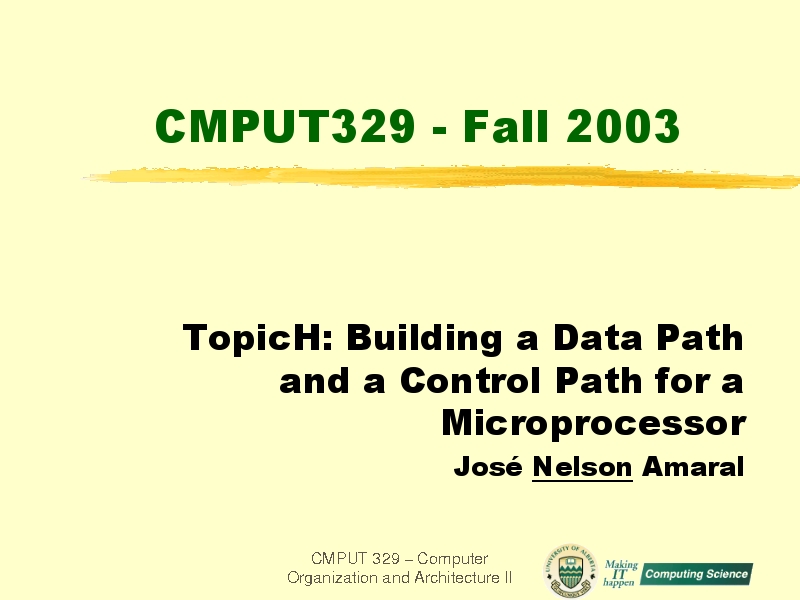 CMPUT329 - Fall 2003

TopicH: Building a Data Path and a Control Path for a Microprocessor

José Nelson Amaral

CMPUT 329 – Computer Organization and Architecture II

UNIVERSITY OF ALBERTA

Making IT happen

Computing Science